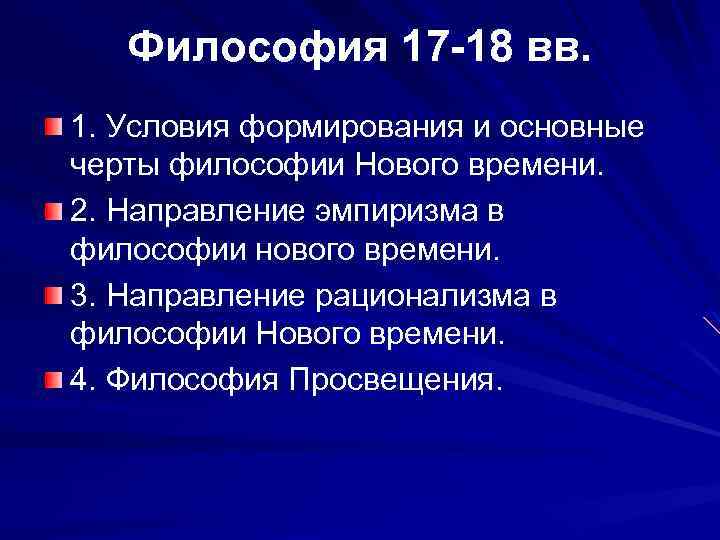 Философия 17-18 вв.

1. Условия формирования и основные черты философии Нового времени.

2. Направление эмпиризма в философии нового времени.

3. Направление рационализма в философии Нового времени.

4. Философия Просвещения.